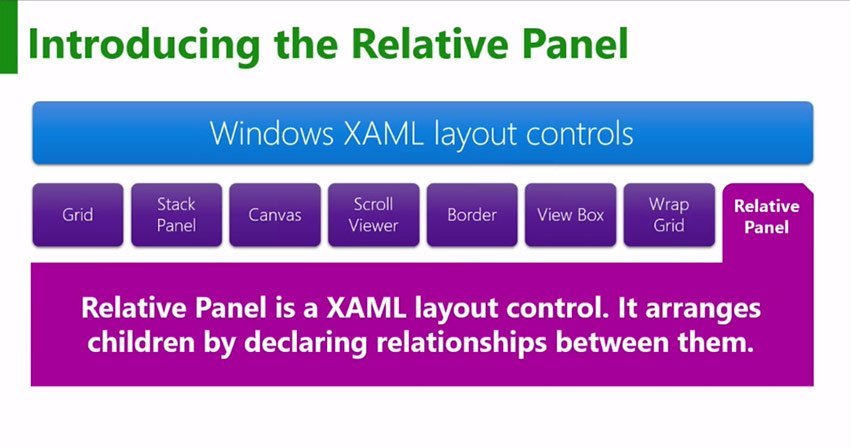 Introducing the Relative Panel

Windows XAML layout controls

Grid

Stack Panel

Canvas

Scroll Viewer

Border

View Box

Wrap Grid

Relative Panel

Relative Panel is a XAML layout control. It arranges children by declaring relationships between them.